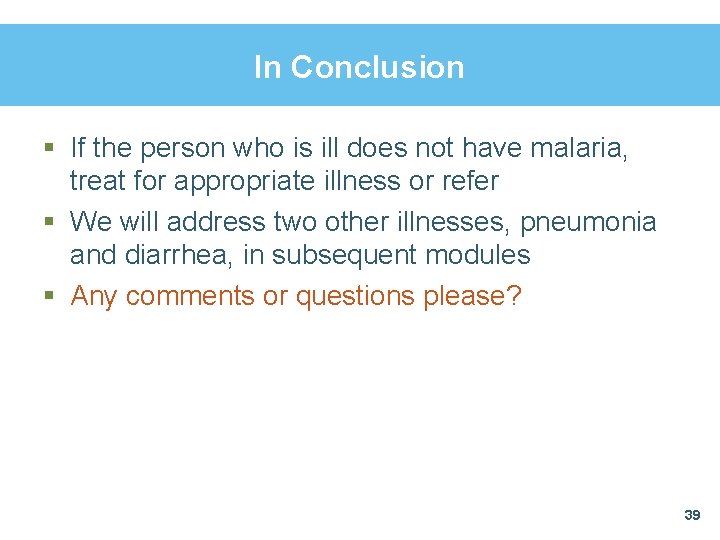 In Conclusion

- If the person who is ill does not have malaria, treat for appropriate illness or refer
- We will address two other illnesses, pneumonia and diarrhea, in subsequent modules
- Any comments or questions please?

39